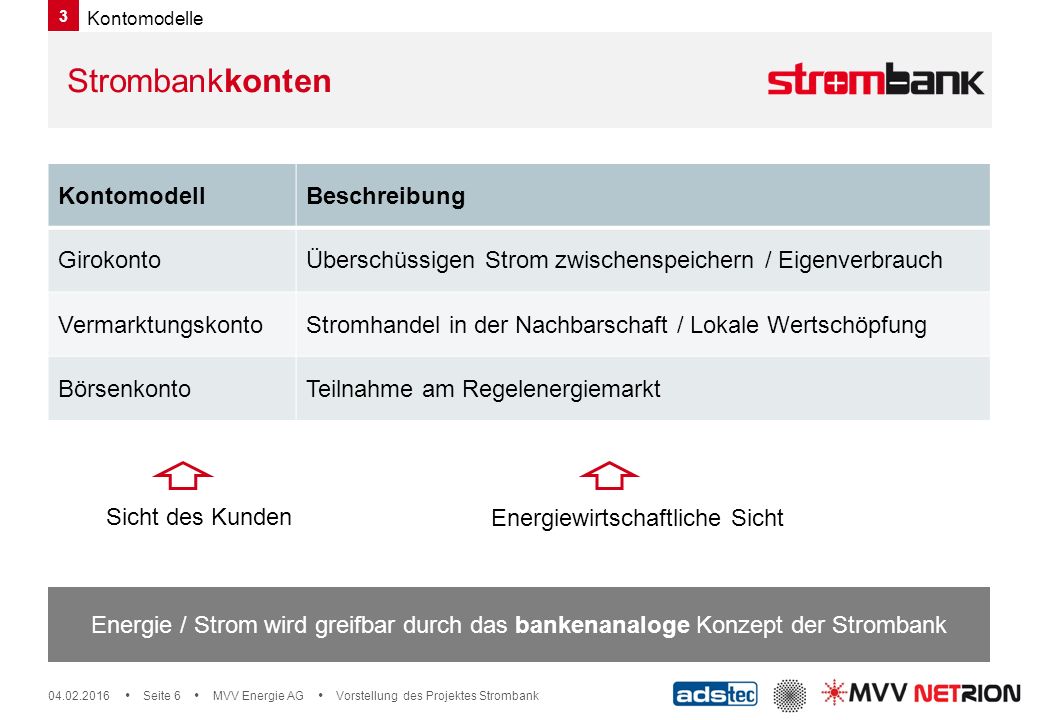 3 Kontomodelle

Strombankkonten

strombank

| Kontomodell | Beschreibung |
|---|---|
| Girokonto | Überschüssigen Strom zwischenspeichern / Eigenverbrauch |
| Vermarktungskonto | Stromhandel in der Nachbarschaft / Lokale Wertschöpfung |
| Börsenkonto | Teilnahme am Regelenergiemarkt |

Sicht des Kunden

Energiewirtschaftliche Sicht

Energie / Strom wird greifbar durch das bankenanaloge Konzept der Strombank

04.02.2016 • Seite 6 • MVV Energie AG • Vorstellung des Projektes Strombank

adstec

MVV NETRION